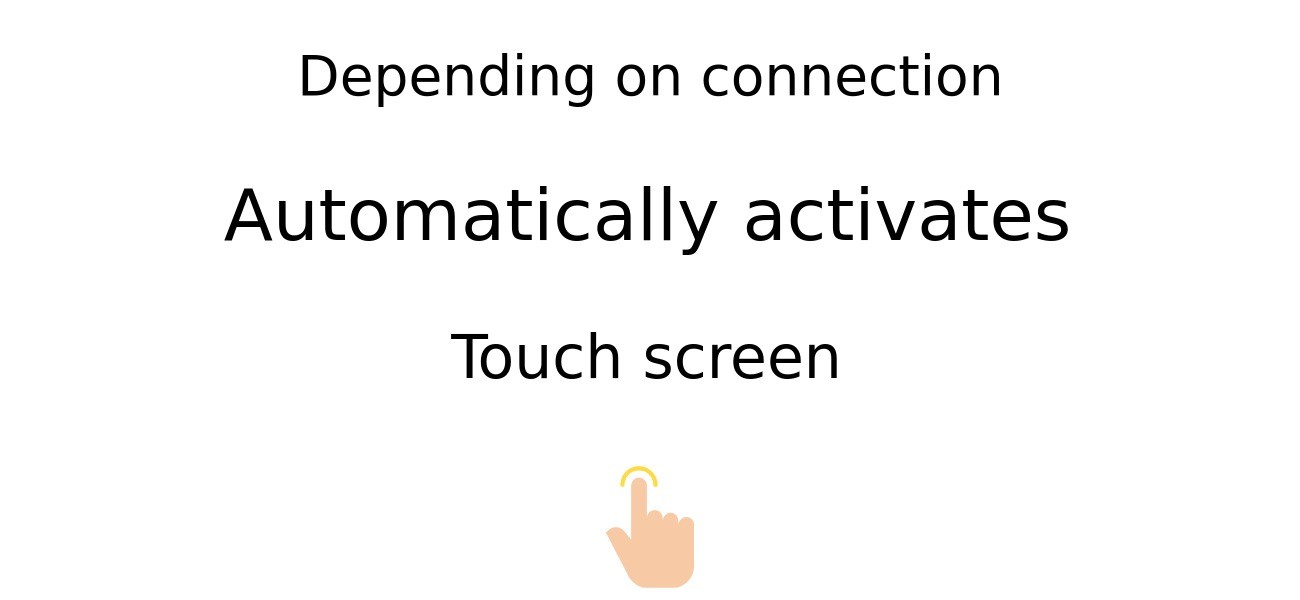 Depending on connection

Automatically activates

Touch screen